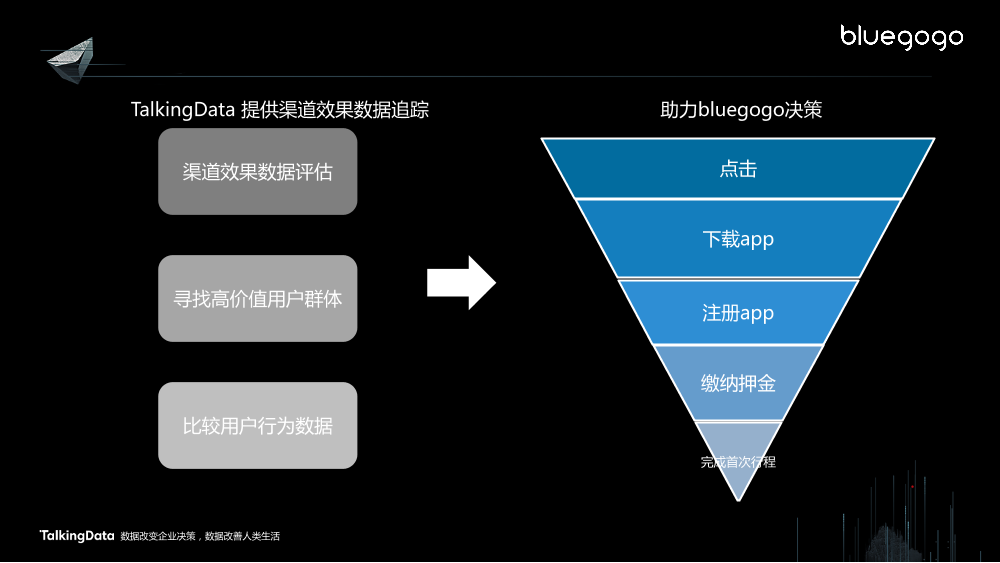 bluegogo

TalkingData 提供渠道效果数据追踪

渠道效果数据评估

寻找高价值用户群体

比较用户行为数据

助力bluegogo决策

点击

下载app

注册app

缴纳押金

完成首次行程

TalkingData 数据改变企业决策，数据改善人类生活